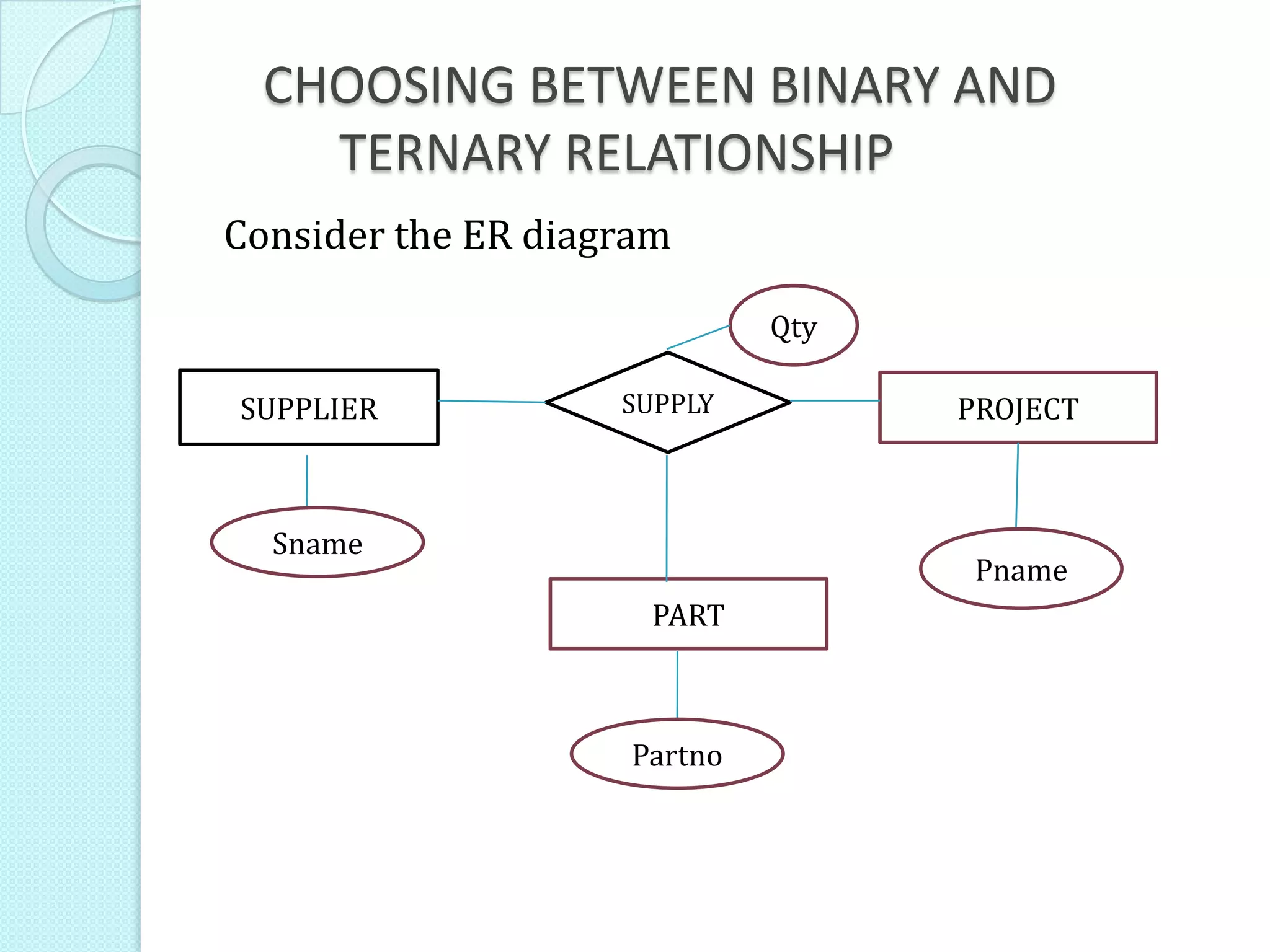 CHOOSING BETWEEN BINARY AND TERNARY RELATIONSHIP

Consider the ER diagram

Qty

SUPPLIER

SUPPLY

PROJECT

Sname

Pname

PART

Partno